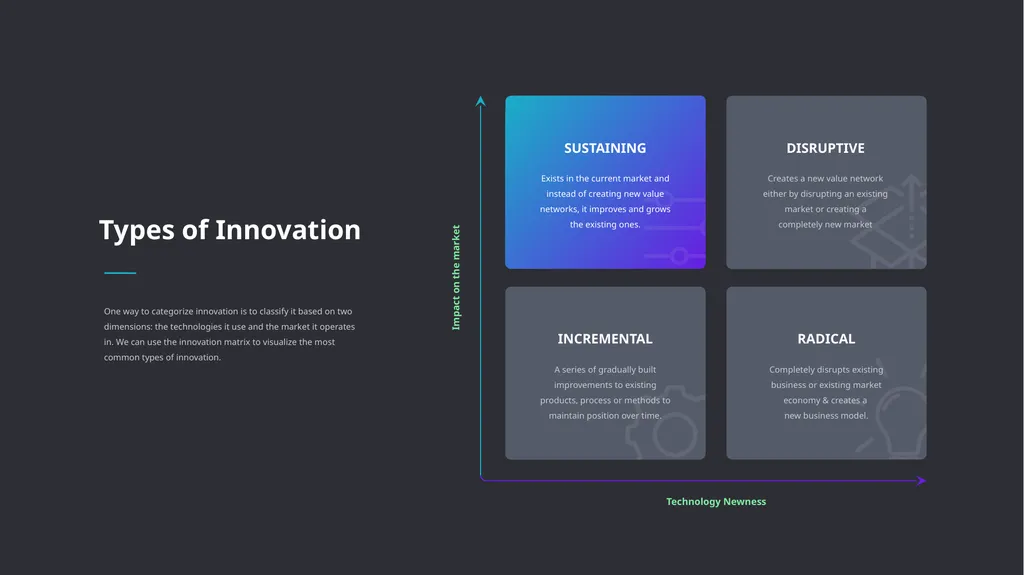 Types of Innovation

One way to categorize innovation is to classify it based on two dimensions: the technologies it use and the market it operates in. We can use the innovation matrix to visualize the most common types of innovation.

Impact on the market

SUSTAINING

Exists in the current market and instead of creating new value networks, it improves and grows the existing ones.

DISRUPTIVE

Creates a new value network either by disrupting an existing market or creating a completely new market

INCREMENTAL

A series of gradually built improvements to existing products, process or methods to maintain position over time.

RADICAL

Completely disrupts existing business or existing market economy & creates a new business model.

Technology Newness